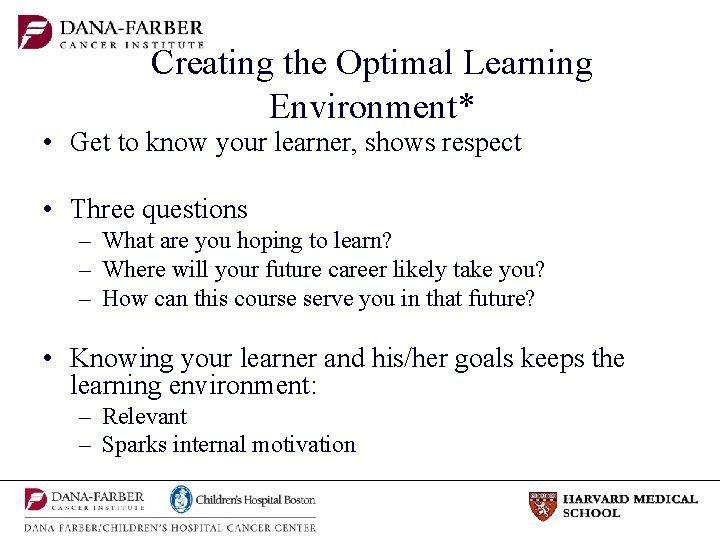 DANA-FARBER
CANCER INSTITUTE

Creating the Optimal Learning Environment*

• Get to know your learner, shows respect

• Three questions
– What are you hoping to learn?
– Where will your future career likely take you?
– How can this course serve you in that future?

• Knowing your learner and his/her goals keeps the learning environment:
– Relevant
– Sparks internal motivation

DANA-FARBER
CANCER INSTITUTE
Children's Hospital Boston
DANA FARBER/CHILDREN'S HOSPITAL CANCER CENTER

HARVARD MEDICAL SCHOOL